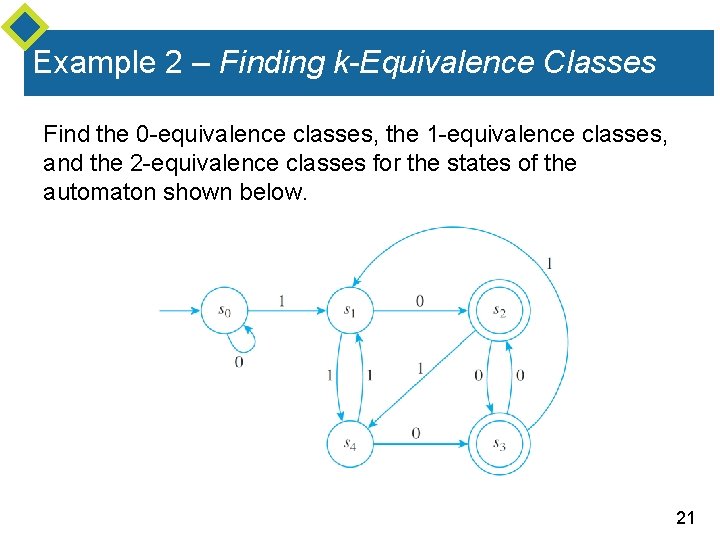 Example 2 – Finding k-Equivalence Classes

Find the 0-equivalence classes, the 1-equivalence classes, and the 2-equivalence classes for the states of the automaton shown below.

1

$s_0$ 1 $s_1$ 0 $s_2$

0

1 1 1 0 0

$s_4$ 0 $s_3$

21